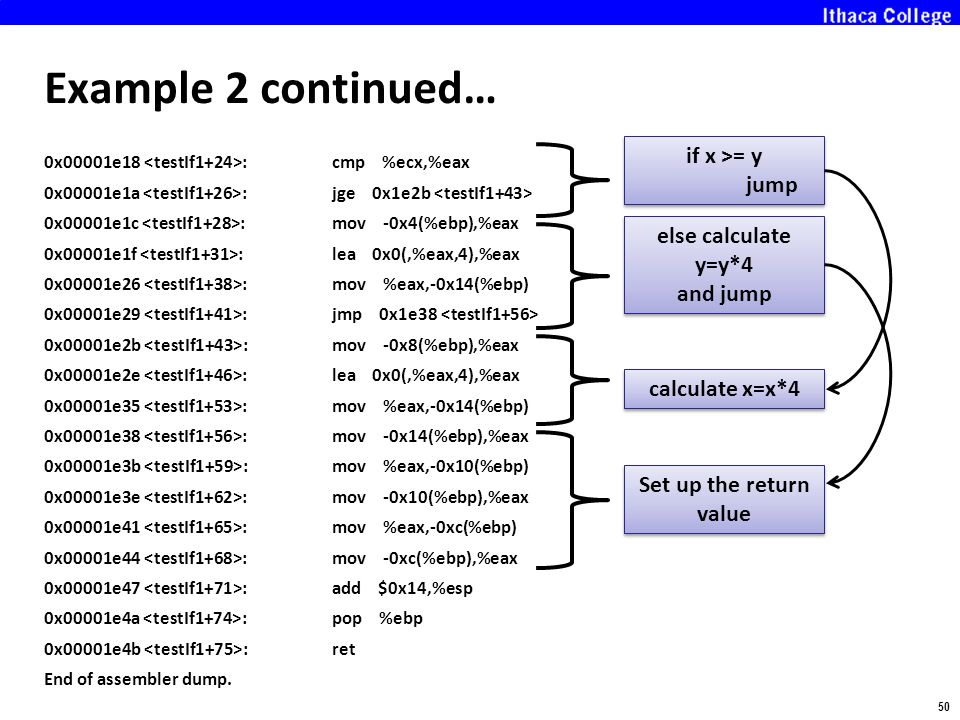 Ithaca College

Example 2 continued…

0x00001e18 <testIf1+24>: cmp %ecx,%eax
0x00001e1a <testIf1+26>: jge 0x1e2b <testIf1+43>
0x00001e1c <testIf1+28>: mov -0x4(%ebp),%eax
0x00001e1f <testIf1+31>: lea 0x0(,%eax,4),%eax
0x00001e26 <testIf1+38>: mov %eax,-0x14(%ebp)
0x00001e29 <testIf1+41>: jmp 0x1e38 <testIf1+56>
0x00001e2b <testIf1+43>: mov -0x8(%ebp),%eax
0x00001e2e <testIf1+46>: lea 0x0(,%eax,4),%eax
0x00001e35 <testIf1+53>: mov %eax,-0x14(%ebp)
0x00001e38 <testIf1+56>: mov -0x14(%ebp),%eax
0x00001e3b <testIf1+59>: mov %eax,-0x10(%ebp)
0x00001e3e <testIf1+62>: mov -0x10(%ebp),%eax
0x00001e41 <testIf1+65>: mov %eax,-0xc(%ebp)
0x00001e44 <testIf1+68>: mov -0xc(%ebp),%eax
0x00001e47 <testIf1+71>: add $0x14,%esp
0x00001e4a <testIf1+74>: pop %ebp
0x00001e4b <testIf1+75>: ret
End of assembler dump.

if x >= y jump

else calculate y=y*4 and jump

calculate x=x*4

Set up the return value

50